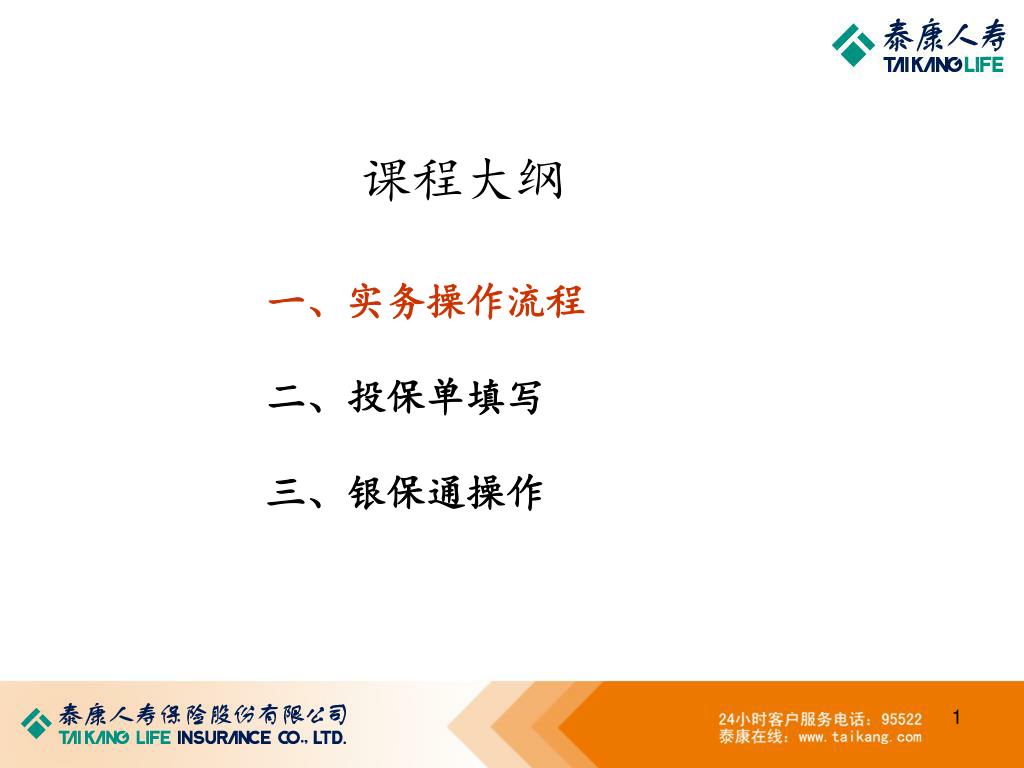 泰康人寿
TAIKANG LIFE

课程大纲

一、实务操作流程

二、投保单填写

三、银保通操作

泰康人寿保险股份有限公司
TAIKANG LIFE INSURANCE CO., LTD.

24小时客户服务电话：95522
泰康在线：www.taikang.com

1